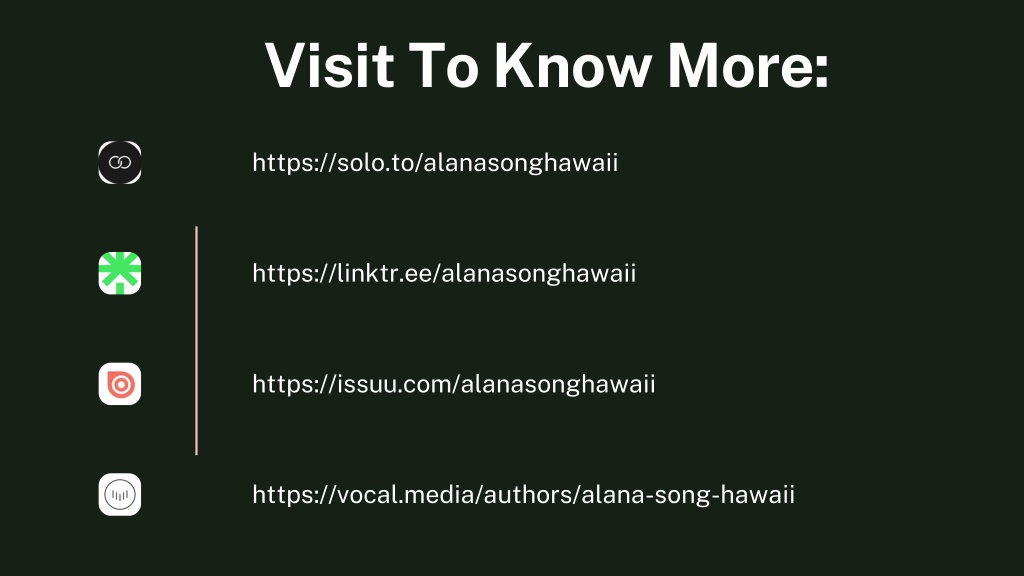 Visit To Know More:

https://solo.to/alanasonghawaii

https://linktr.ee/alanasonghawaii

https://issuu.com/alanasonghawaii

https://vocal.media/authors/alana-song-hawaii